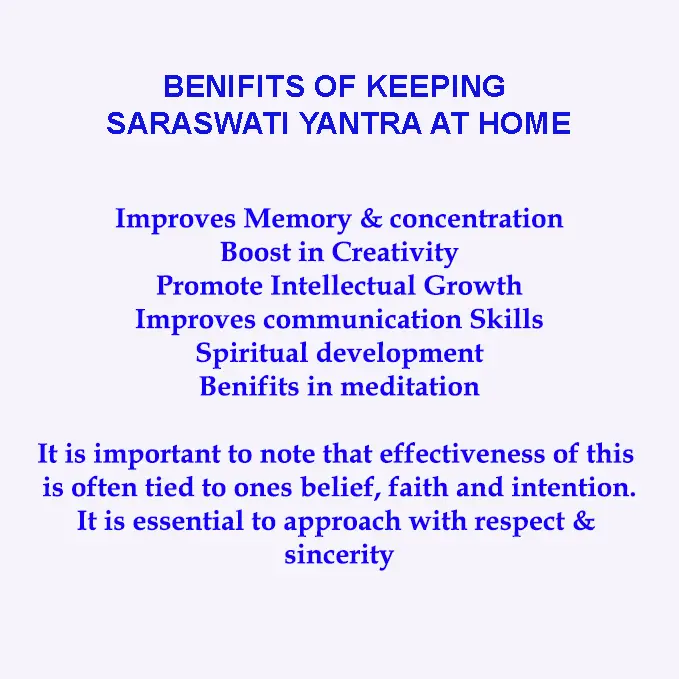 BENIFITS OF KEEPING
SARASWATI YANTRA AT HOME

Improves Memory & concentration
Boost in Creativity
Promote Intellectual Growth
Improves communication Skills
Spiritual development
Benifits in meditation

It is important to note that effectiveness of this is often tied to ones belief, faith and intention. It is essential to approach with respect & sincerity